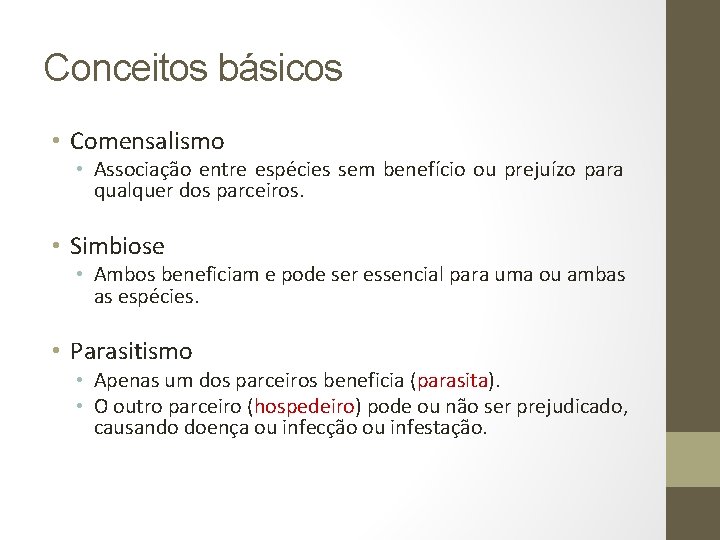 Conceitos básicos

• Comensalismo
  • Associação entre espécies sem benefício ou prejuízo para qualquer dos parceiros.

• Simbiose
  • Ambos beneficiam e pode ser essencial para uma ou ambas as espécies.

• Parasitismo
  • Apenas um dos parceiros beneficia (parasita).
  • O outro parceiro (hospedeiro) pode ou não ser prejudicado, causando doença ou infecção ou infestação.